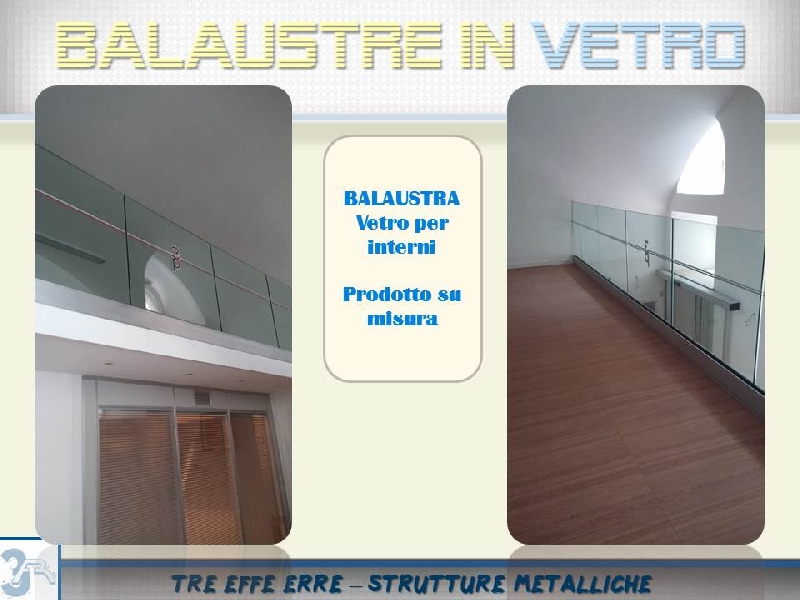 BALAUSTRE IN VETRO

BALAUSTRA
Vetro per interni

Prodotto su misura

TRE EFFE ERRE – STRUTTURE METALLICHE